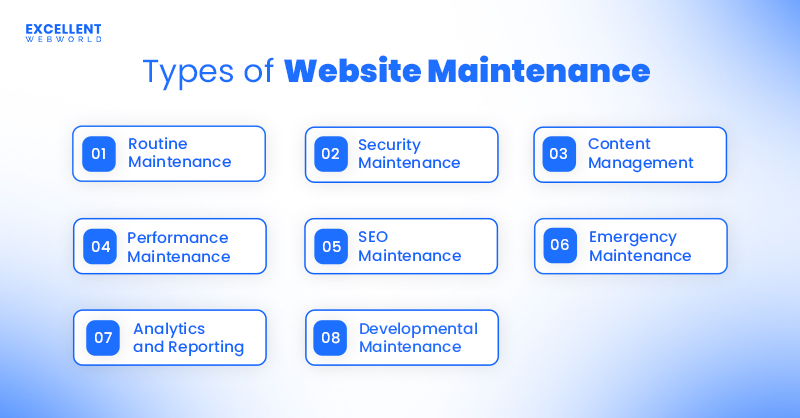 EXCELLENT
WEBWORLD

Types of Website Maintenance

01 Routine Maintenance

02 Security Maintenance

03 Content Management

04 Performance Maintenance

05 SEO Maintenance

06 Emergency Maintenance

07 Analytics and Reporting

08 Developmental Maintenance